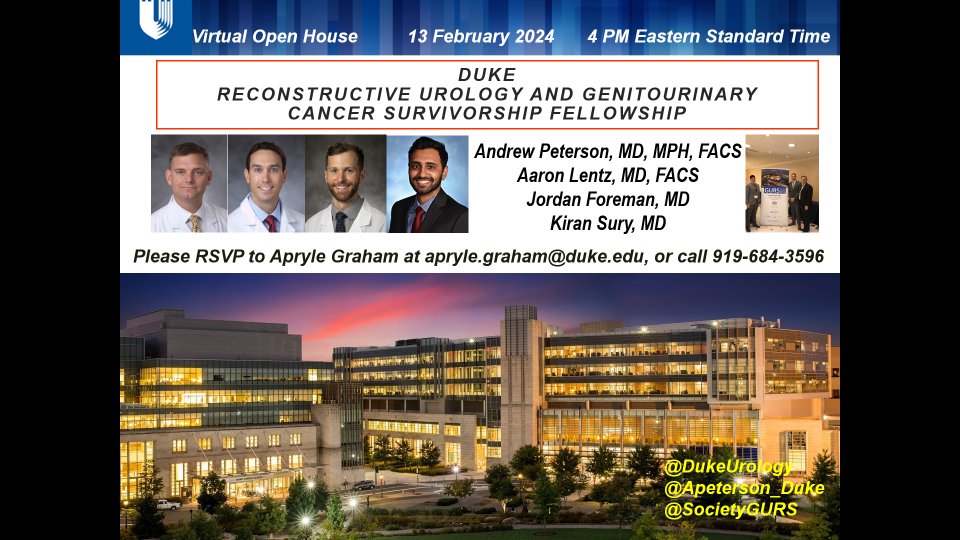 Virtual Open House 13 February 2024 4 PM Eastern Standard Time

DUKE
RECONSTRUCTIVE UROLOGY AND GENITOURINARY CANCER SURVIVORSHIP FELLOWSHIP

Andrew Peterson, MD, MPH, FACS
Aaron Lentz, MD, FACS
Jordan Foreman, MD
Kiran Sury, MD

GURS

Please RSVP to Apryle Graham at apryle.graham@duke.edu, or call 919-684-3596

@DukeUrology
@Apeterson_Duke
@SocietyGURS